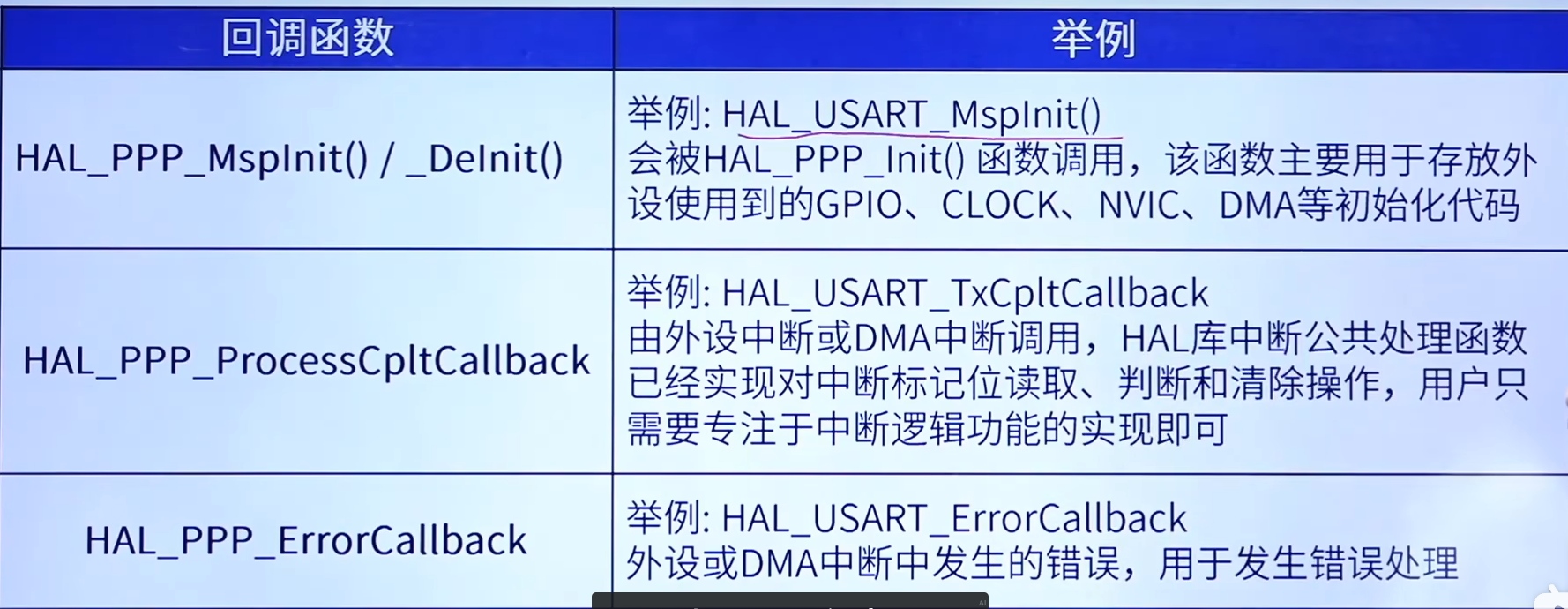 | 回调函数 | 举例 |
|---|---|
| HAL_PPP_MspInit() / _DeInit() | 举例: HAL_USART_MspInit() 会被HAL_PPP_Init() 函数调用，该函数主要用于存放外设使用到的GPIO、CLOCK、NVIC、DMA等初始化代码 |
| HAL_PPP_ProcessCpltCallback | 举例: HAL_USART_TxCpltCallback 由外设中断或DMA中断调用，HAL库中断公共处理函数已经实现对中断标记位读取、判断和清除操作，用户只需要专注于中断逻辑功能的实现即可 |
| HAL_PPP_ErrorCallback | 举例: HAL_USART_ErrorCallback 外设或DMA中断中发生的错误，用于发生错误处理 |